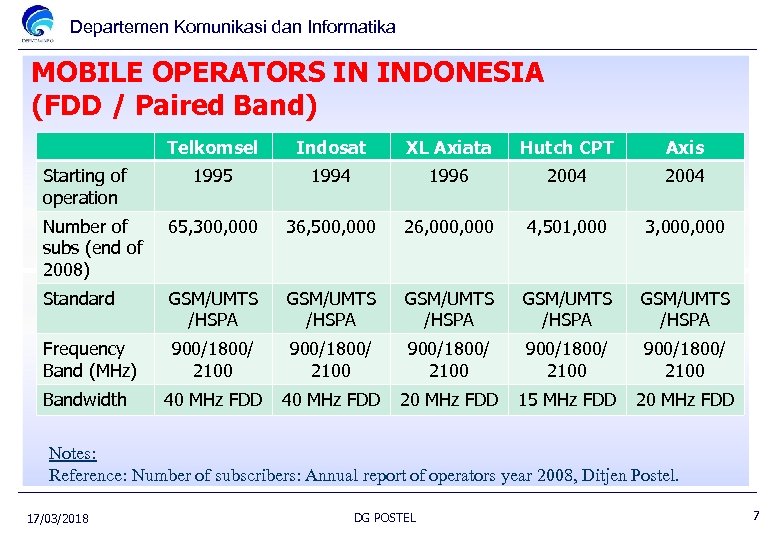 Departemen Komunikasi dan Informatika

MOBILE OPERATORS IN INDONESIA
(FDD / Paired Band)

| | Telkomsel | Indosat | XL Axiata | Hutch CPT | Axis |
|---|---|---|---|---|---|
| Starting of operation | 1995 | 1994 | 1996 | 2004 | 2004 |
| Number of subs (end of 2008) | 65,300,000 | 36,500,000 | 26,000,000 | 4,501,000 | 3,000,000 |
| Standard | GSM/UMTS /HSPA | GSM/UMTS /HSPA | GSM/UMTS /HSPA | GSM/UMTS /HSPA | GSM/UMTS /HSPA |
| Frequency Band (MHz) | 900/1800/ 2100 | 900/1800/ 2100 | 900/1800/ 2100 | 900/1800/ 2100 | 900/1800/ 2100 |
| Bandwidth | 40 MHz FDD | 40 MHz FDD | 20 MHz FDD | 15 MHz FDD | 20 MHz FDD |

Notes:
Reference: Number of subscribers: Annual report of operators year 2008, Ditjen Postel.

17/03/2018 DG POSTEL 7